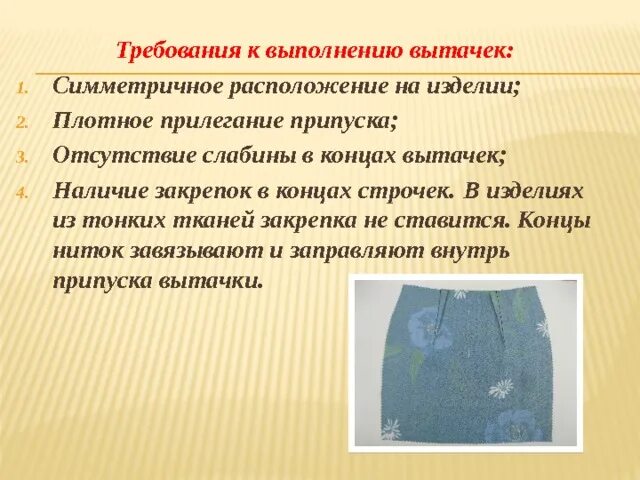 Требования к выполнению вытачек:

1. Симметричное расположение на изделии;
2. Плотное прилегание припуска;
3. Отсутствие слабины в концах вытачек;
4. Наличие закрепок в концах строчек. В изделиях из тонких тканей закрепка не ставится. Концы ниток завязывают и заправляют внутрь припуска вытачки.